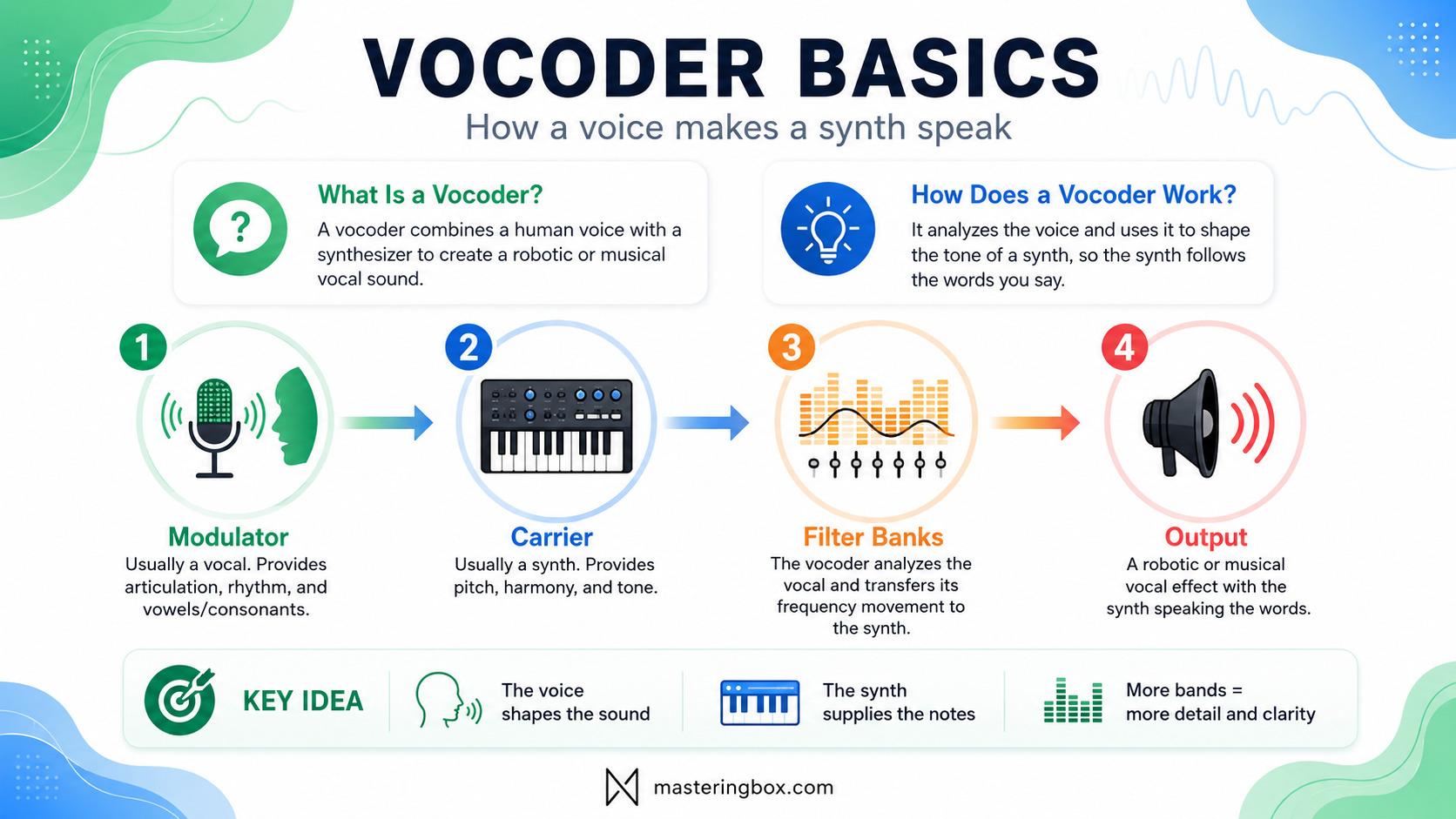 VOCODER BASICS

How a voice makes a synth speak

What Is a Vocoder?

A vocoder combines a human voice with a synthesizer to create a robotic or musical vocal sound.

How Does a Vocoder Work?

It analyzes the voice and uses it to shape the tone of a synth, so the synth follows the words you say.

1

Modulator

Usually a vocal. Provides articulation, rhythm, and vowels/consonants.

2

Carrier

Usually a synth. Provides pitch, harmony, and tone.

3

Filter Banks

The vocoder analyzes the vocal and transfers its frequency movement to the synth.

4

Output

A robotic or musical vocal effect with the synth speaking the words.

KEY IDEA

The voice shapes the sound

The synth supplies the notes

More bands = more detail and clarity

masteringbox.com